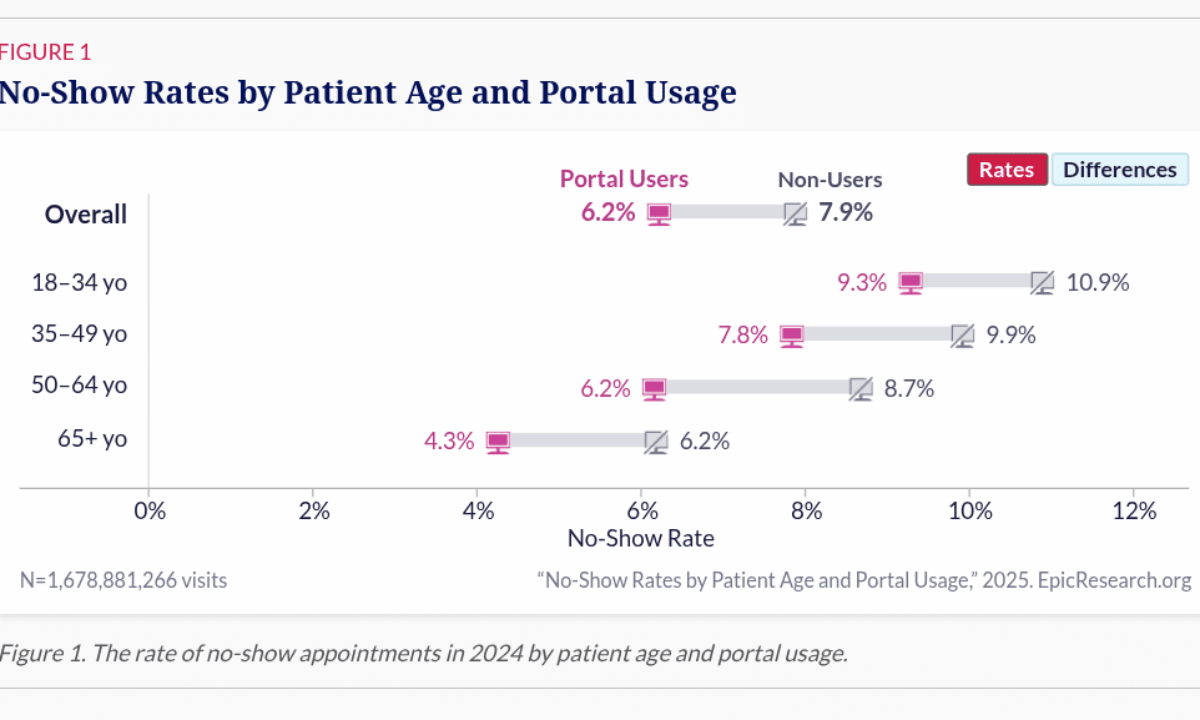 FIGURE 1

No-Show Rates by Patient Age and Portal Usage

Rates Differences

Portal Users Non-Users

Overall 6.2% 7.9%

18–34 yo 9.3% 10.9%

35–49 yo 7.8% 9.9%

50–64 yo 6.2% 8.7%

65+ yo 4.3% 6.2%

0% 2% 4% 6% 8% 10% 12%

No-Show Rate

N=1,678,881,266 visits

“No-Show Rates by Patient Age and Portal Usage,” 2025. EpicResearch.org

Figure 1. The rate of no-show appointments in 2024 by patient age and portal usage.